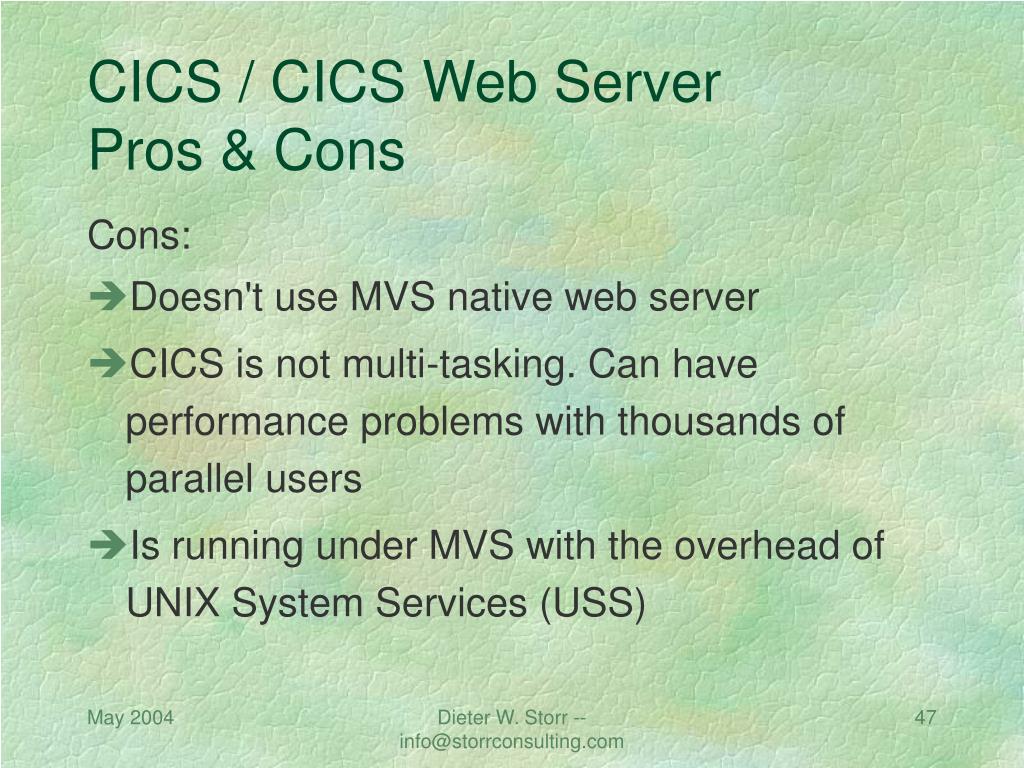 CICS / CICS Web Server
Pros & Cons

Cons:

➔Doesn't use MVS native web server

➔CICS is not multi-tasking. Can have performance problems with thousands of parallel users

➔Is running under MVS with the overhead of UNIX System Services (USS)

May 2004

Dieter W. Storr -- info@storrconsulting.com

47